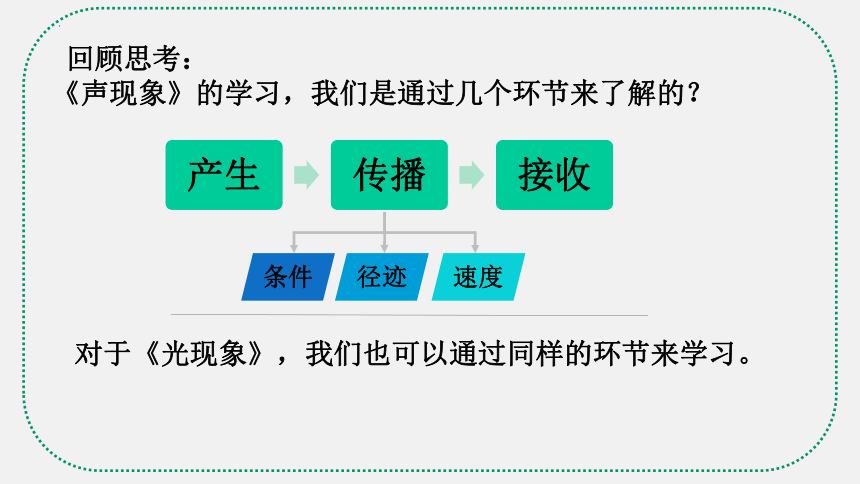 回顾思考：
《声现象》的学习，我们是通过几个环节来了解的？

产生

传播

接收

条件

径迹

速度

对于《光现象》，我们也可以通过同样的环节来学习。